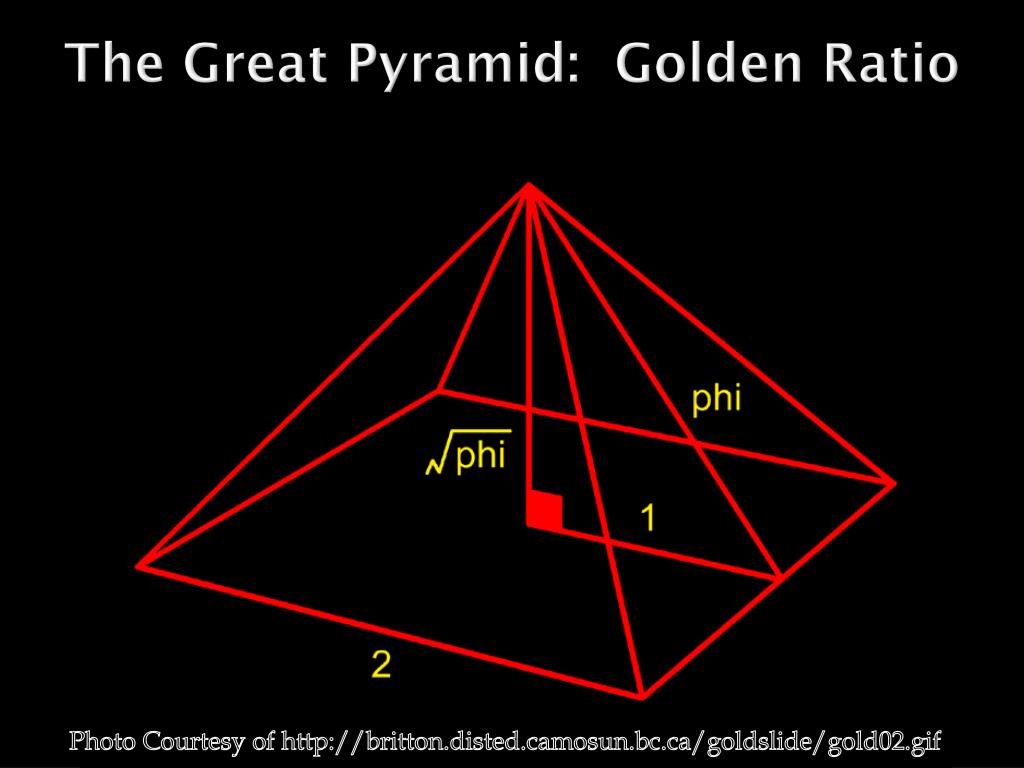 The Great Pyramid: Golden Ratio

phi

$\sqrt{phi}$

1

2

Photo Courtesy of http://britton.disted.camosun.bc.ca/goldslide/gold02.gif